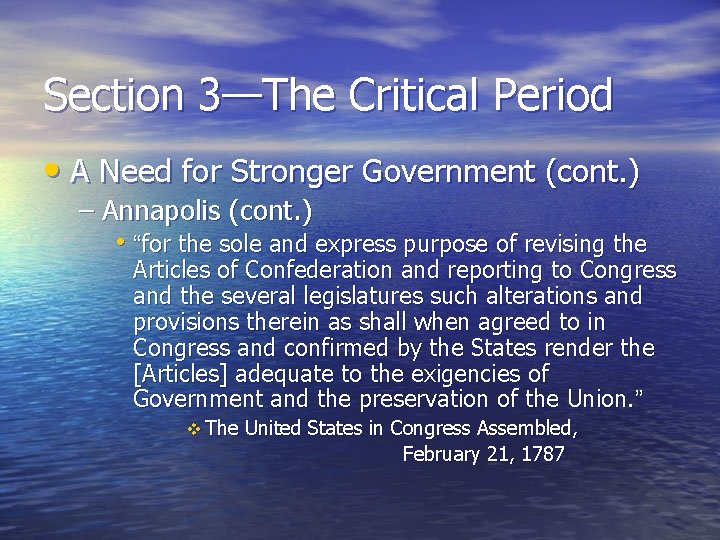 Section 3—The Critical Period

• A Need for Stronger Government (cont.)

– Annapolis (cont.)

• "for the sole and express purpose of revising the Articles of Confederation and reporting to Congress and the several legislatures such alterations and provisions therein as shall when agreed to in Congress and confirmed by the States render the [Articles] adequate to the exigencies of Government and the preservation of the Union."

❖ The United States in Congress Assembled, February 21, 1787